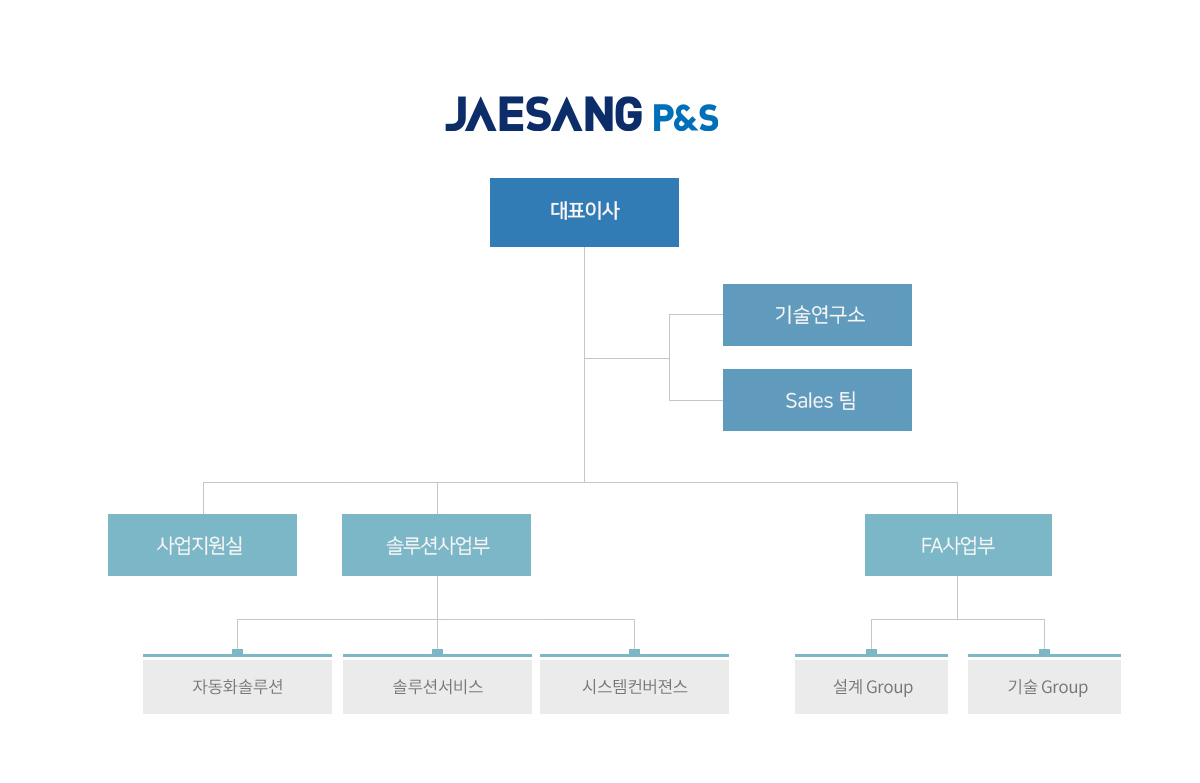 JAESANG P&S

대표이사

기술연구소

Sales 팀

사업지원실

솔루션사업부

FA사업부

자동화솔루션

솔루션서비스

시스템컨버젼스

설계 Group

기술 Group